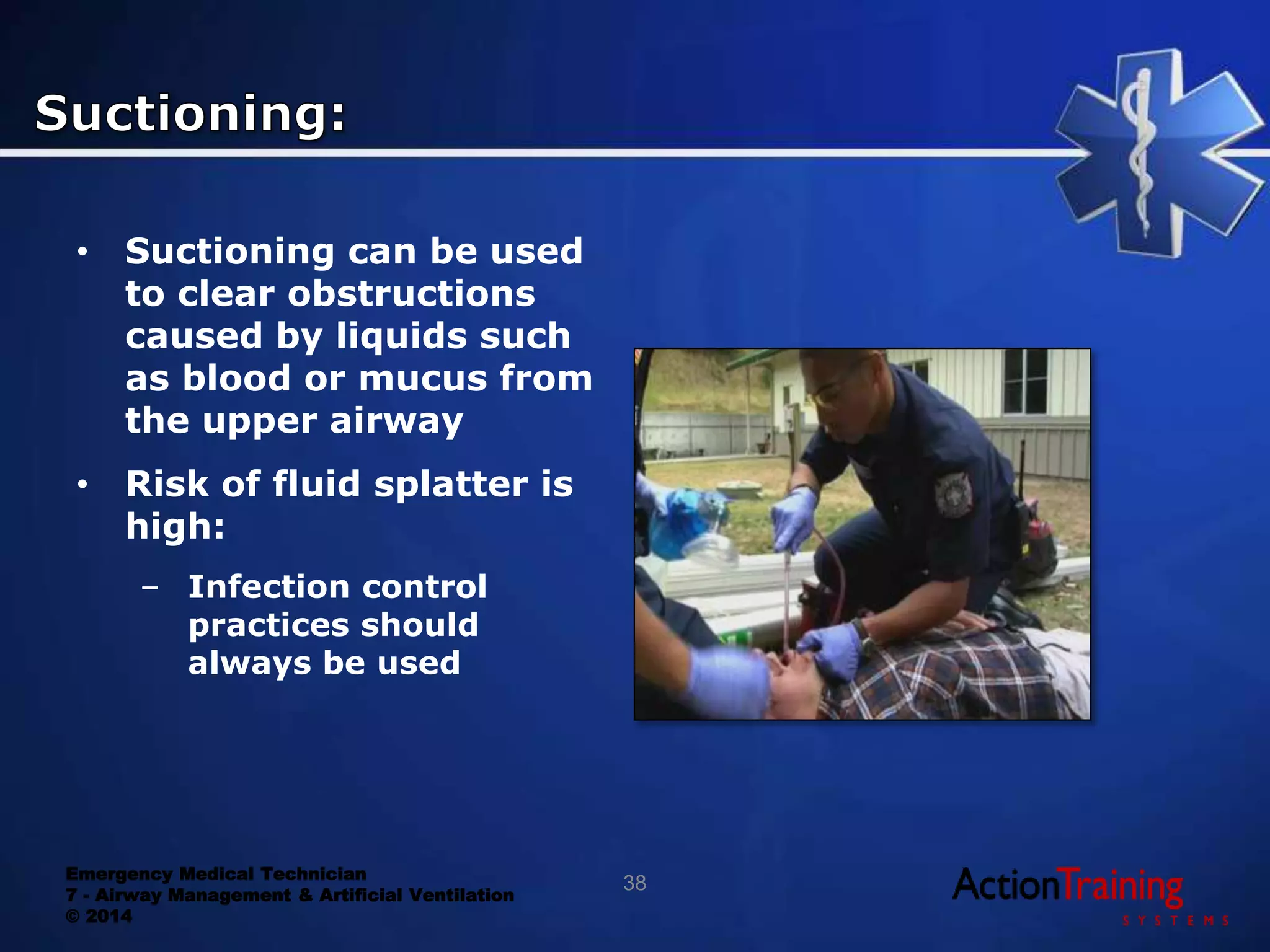 Suctioning:

• Suctioning can be used to clear obstructions caused by liquids such as blood or mucus from the upper airway

• Risk of fluid splatter is high:

– Infection control practices should always be used

Emergency Medical Technician
7 - Airway Management & Artificial Ventilation
© 2014

38

ActionTraining
SYSTEMS